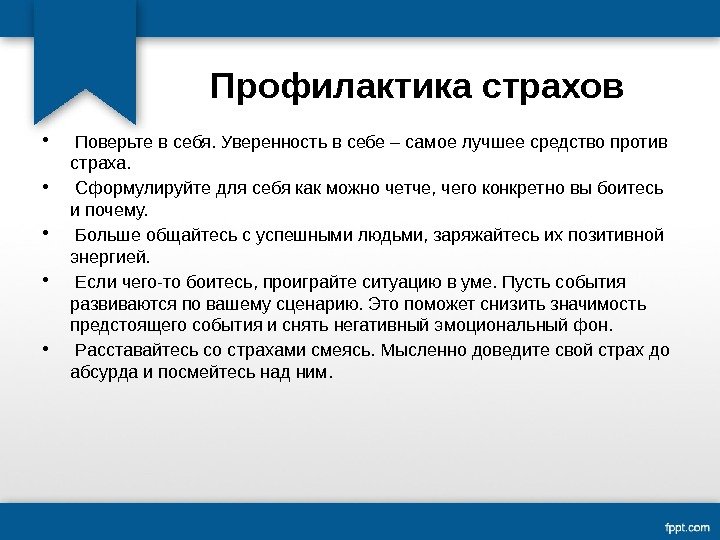 Профилактика страхов

• Поверьте в себя. Уверенность в себе – самое лучшее средство против страха.

• Сформулируйте для себя как можно четче, чего конкретно вы боитесь и почему.

• Больше общайтесь с успешными людьми, заряжайтесь их позитивной энергией.

• Если чего-то боитесь, проиграйте ситуацию в уме. Пусть события развиваются по вашему сценарию. Это поможет снизить значимость предстоящего события и снять негативный эмоциональный фон.

• Расставайтесь со страхами смеясь. Мысленно доведите свой страх до абсурда и посмейтесь над ним.

fppt.com